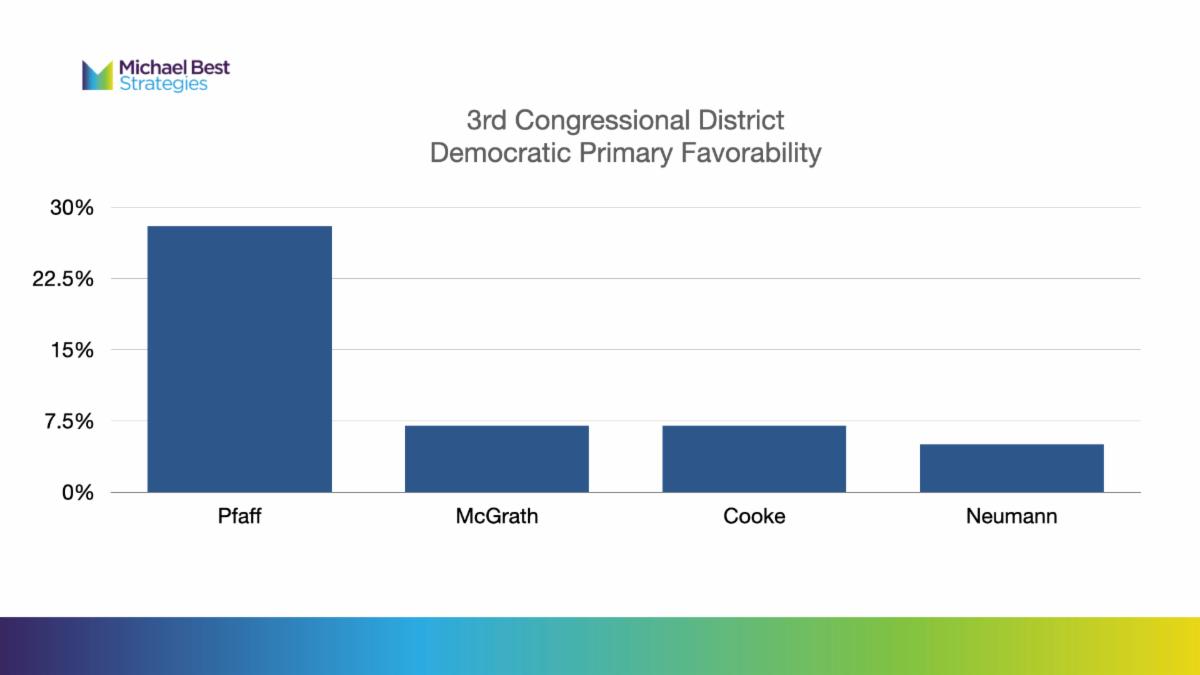 Michael Best Strategies

3rd Congressional District
Democratic Primary Favorability

30%
22.5%
15%
7.5%
0%

Pfaff
McGrath
Cooke
Neumann